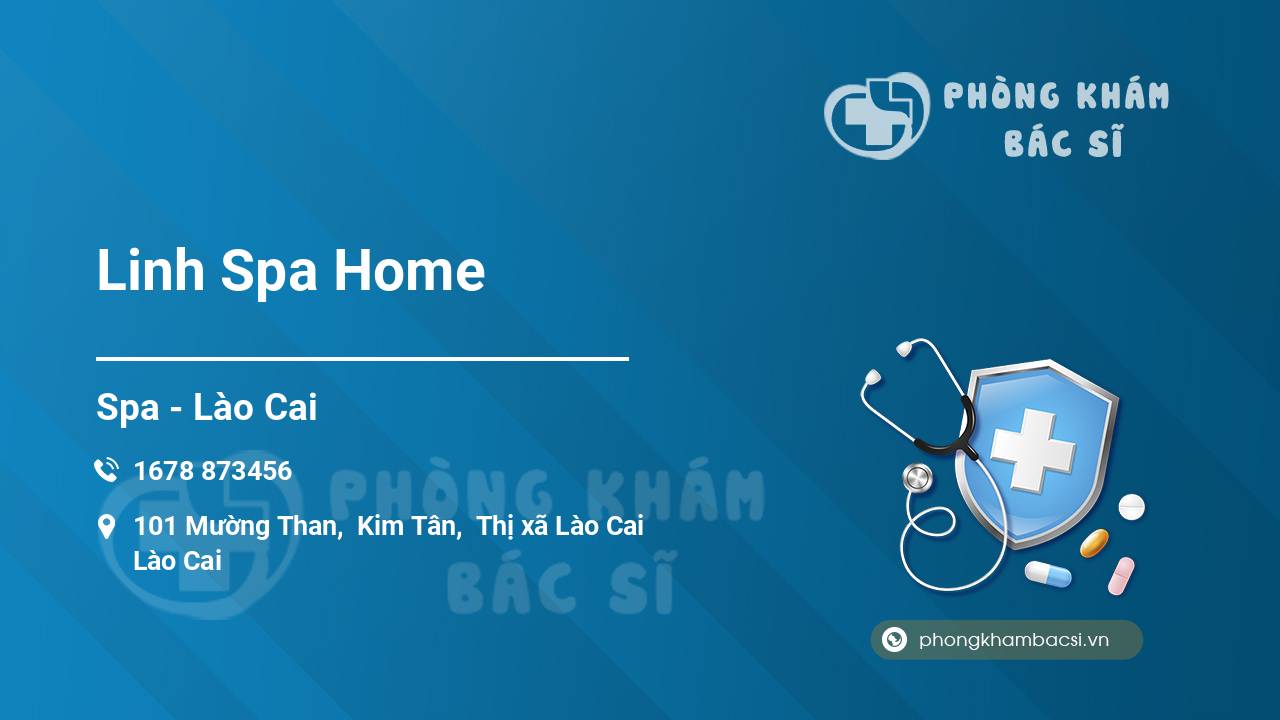 PHÒNG KHÁM
BÁC SĨ

Linh Spa Home

Spa - Lào Cai

1678 873456

101 Mường Than, Kim Tân, Thị xã Lào Cai Lào Cai

PHÒNG KHÁM
BÁC SĨ

phongkhambacsi.vn